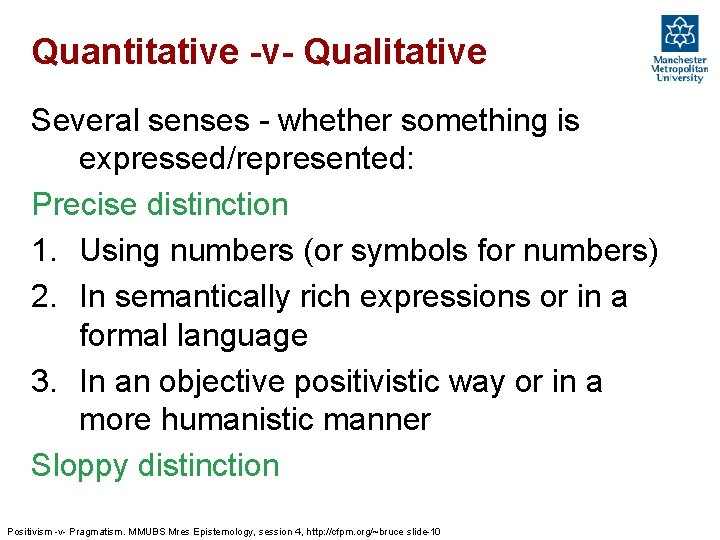 Quantitative -v- Qualitative

Manchester Metropolitan University

Several senses - whether something is expressed/represented:

Precise distinction

1. Using numbers (or symbols for numbers)
2. In semantically rich expressions or in a formal language
3. In an objective positivistic way or in a more humanistic manner

Sloppy distinction

Positivism -v- Pragmatism. MMUBS Mres Epistemology, session 4, http://cfpm.org/~bruce slide-10